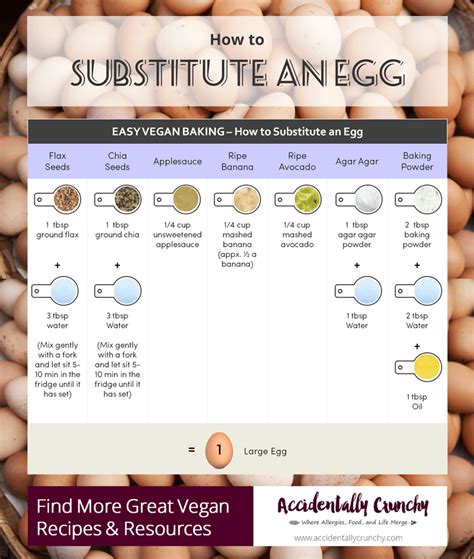 How to

SUBSTITUTE AN EGG

EASY VEGAN BAKING – How to Substitute an Egg

| Flax Seeds | Chia Seeds | Applesauce | Ripe Banana | Ripe Avocado | Agar Agar | Baking Powder |
|---|---|---|---|---|---|---|
| 1 tbsp ground flax | 1 tbsp ground chia | 1/4 cup unsweetened applesauce | 1/4 cup mashed banana (appx. ½ a banana) | 1/4 cup mashed avocado | 1 tbsp agar agar powder | 2 tbsp baking powder |
| + | + | | | | + | + |
| 3 tbsp water | 3 tbsp Water | | | | 1 tbsp Water | 2 tbsp Water |
| (Mix gently with a fork and let sit 5-10 min in the fridge until it has set) | (Mix gently with a fork and let sit 5-10 min in the fridge until it has set) | | | | | + |
| | | | | | | 1 tbsp Oil |

= 1 Large Egg

Find More Great Vegan Recipes & Resources

Accidentally Crunchy
Where Allergies, Food, and Life Merge
www.accidentallycrunchy.com